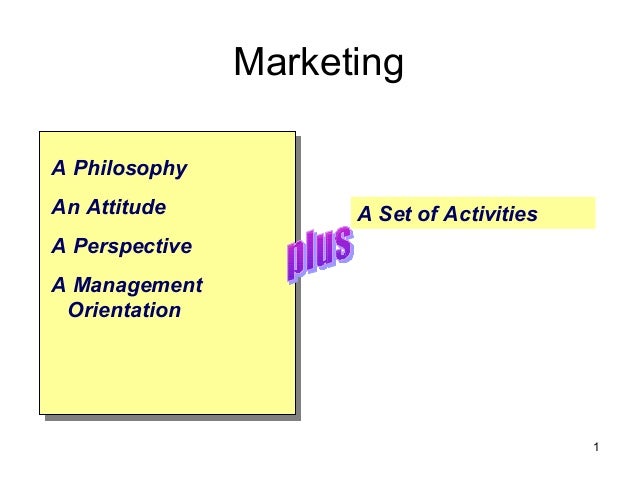 Marketing

A Philosophy

An Attitude

A Perspective

A Management Orientation

plus

A Set of Activities

1